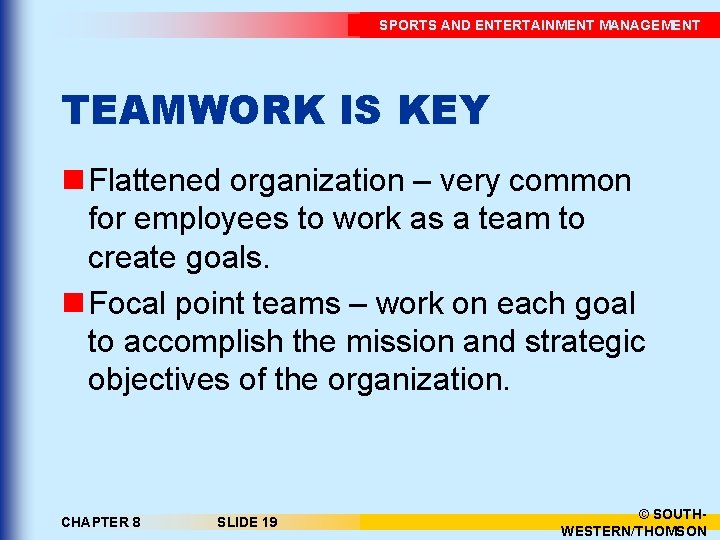 SPORTS AND ENTERTAINMENT MANAGEMENT

TEAMWORK IS KEY

Flattened organization – very common for employees to work as a team to create goals.

Focal point teams – work on each goal to accomplish the mission and strategic objectives of the organization.

CHAPTER 8 SLIDE 19 © SOUTH-WESTERN/THOMSON